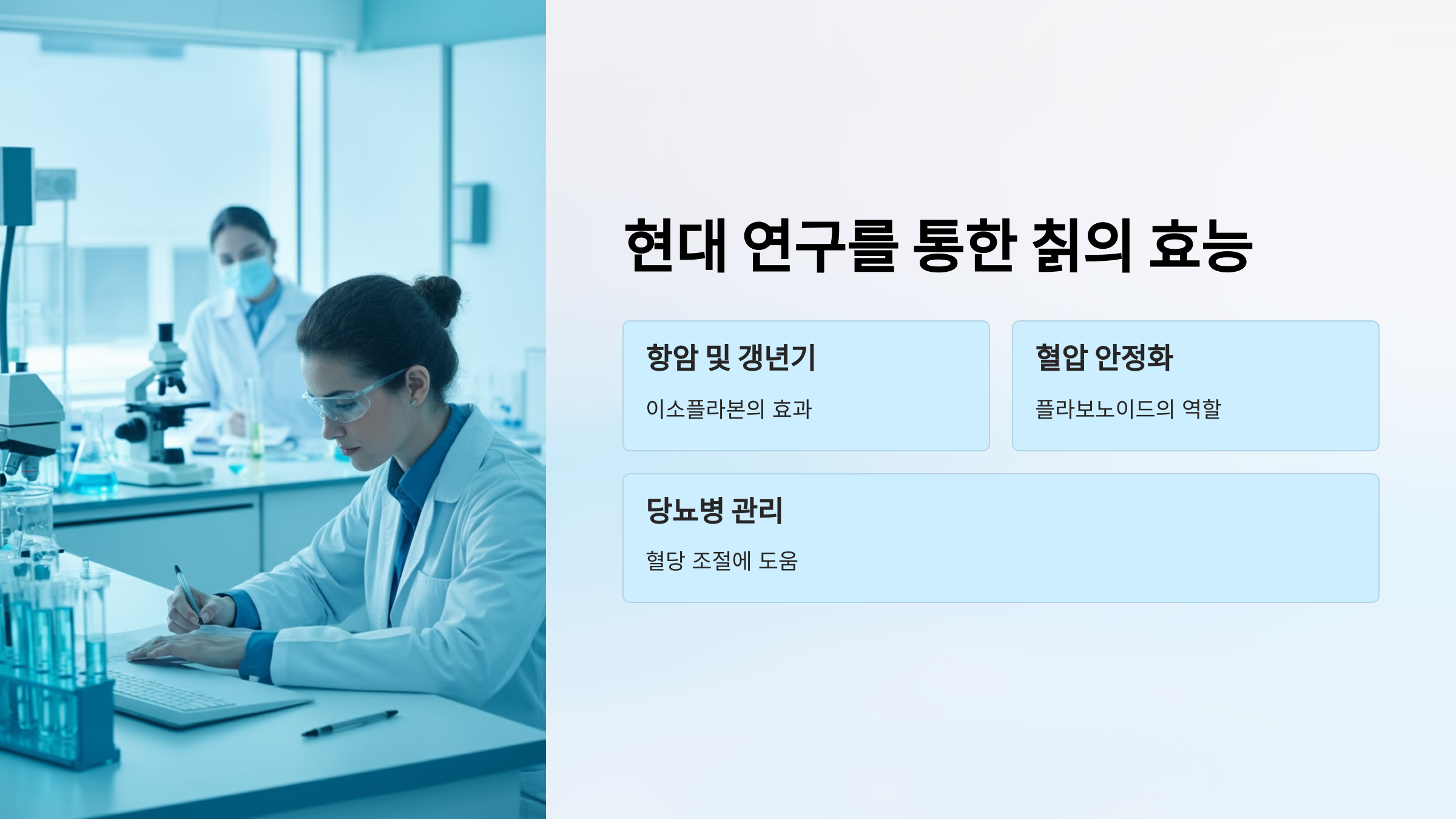 현대 연구를 통한 칡의 효능

항암 및 갱년기

이소플라본의 효과

혈압 안정화

플라보노이드의 역할

당뇨병 관리

혈당 조절에 도움